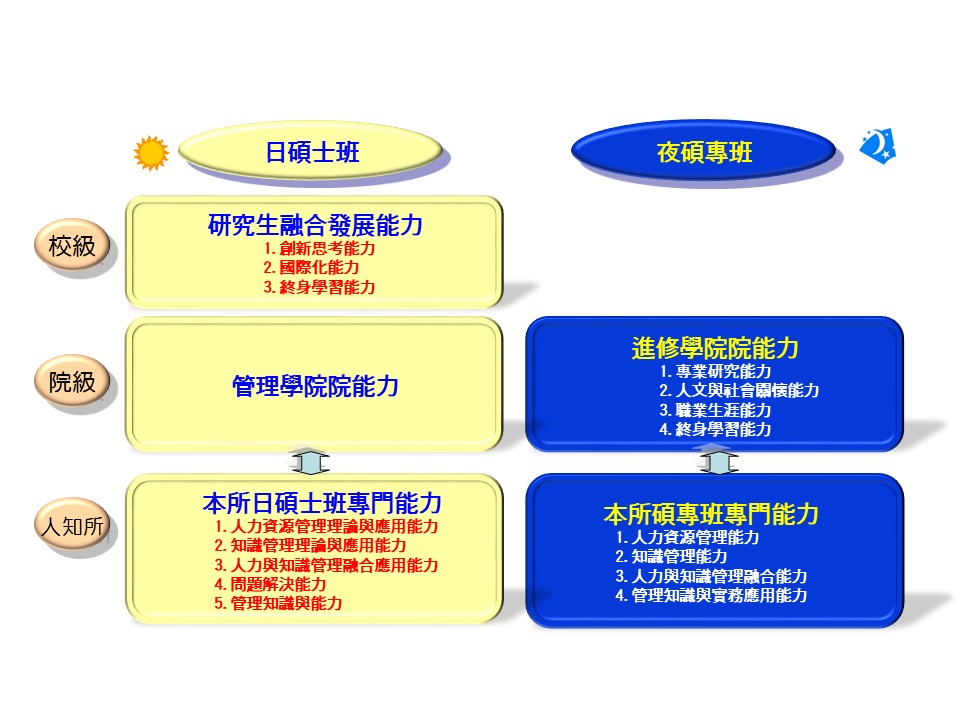 日碩士班

夜碩專班

校級

研究生融合發展能力
1. 創新思考能力
2. 國際化能力
3. 終身學習能力

院級

管理學院院能力

進修學院院能力
1. 專業研究能力
2. 人文與社會關懷能力
3. 職業生涯能力
4. 終身學習能力

人知所

本所日碩士班專門能力
1. 人力資源管理理論與應用能力
2. 知識管理理論與應用能力
3. 人力與知識管理融合應用能力
4. 問題解決能力
5. 管理知識與能力

本所碩專班專門能力
1. 人力資源管理能力
2. 知識管理能力
3. 人力與知識管理融合能力
4. 管理知識與實務應用能力